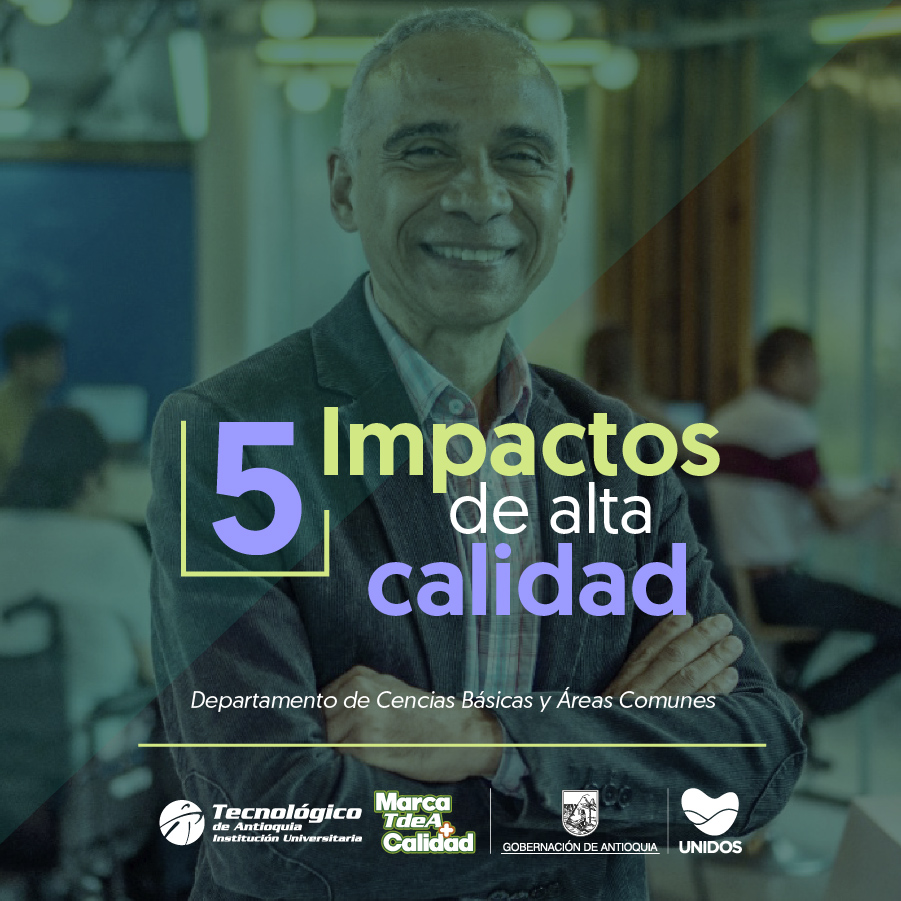 5 Impactos de alta calidad

Departamento de Cencias Básicas y Áreas Comunes

Tecnológico de Antioquia Institución Universitaria

Marca TdeA + Calidad

GOBERNACIÓN DE ANTIOQUIA

UNIDOS